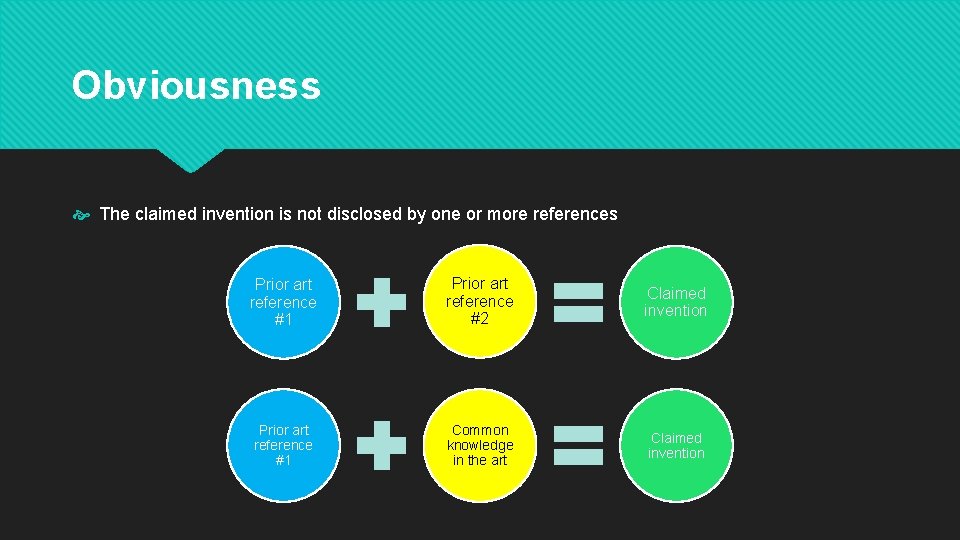 Obviousness

The claimed invention is not disclosed by one or more references

Prior art reference #1

Prior art reference #2

Claimed invention

Prior art reference #1

Common knowledge in the art

Claimed invention